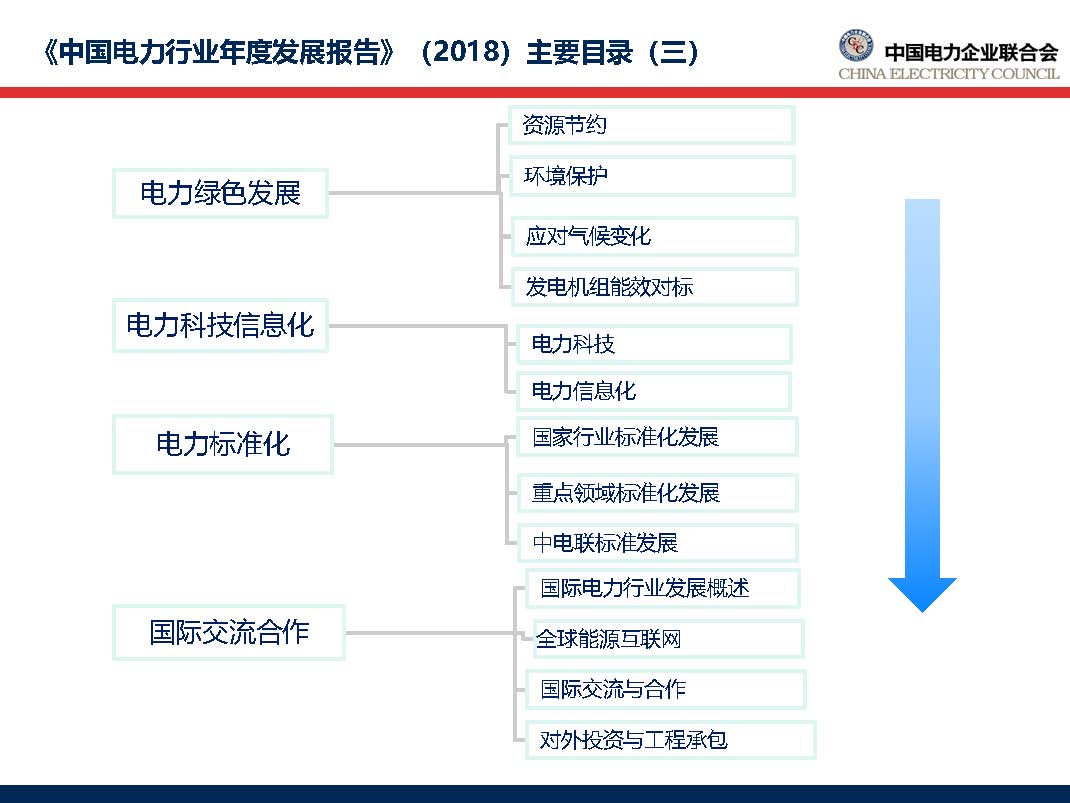 《中国电力行业年度发展报告》（2018）主要目录（三）

中国电力企业联合会
CHINA ELECTRICITY COUNCIL

电力绿色发展
资源节约
环境保护
应对气候变化
发电机组能效对标

电力科技信息化
电力科技
电力信息化

电力标准化
国家行业标准化发展
重点领域标准化发展
中电联标准发展

国际交流合作
国际电力行业发展概述
全球能源互联网
国际交流与合作
对外投资与工程承包